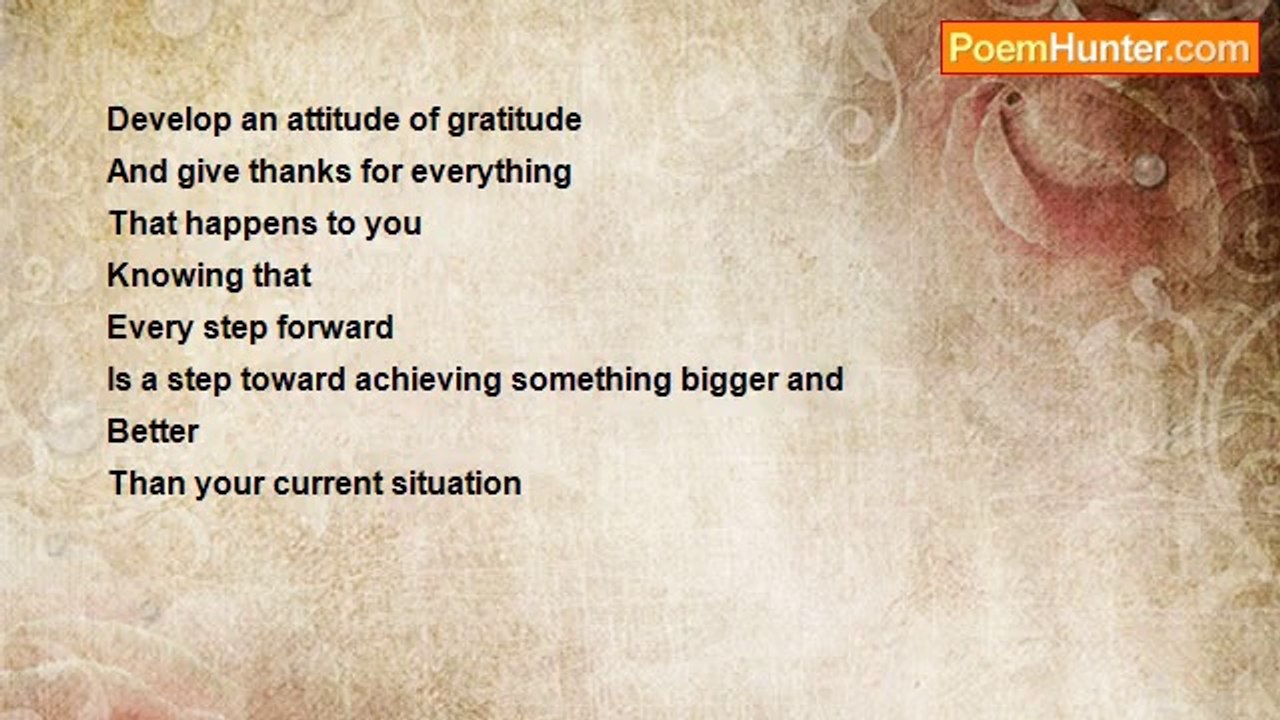 PoemHunter.com

Develop an attitude of gratitude
And give thanks for everything
That happens to you
Knowing that
Every step forward
Is a step toward achieving something bigger and
Better
Than your current situation